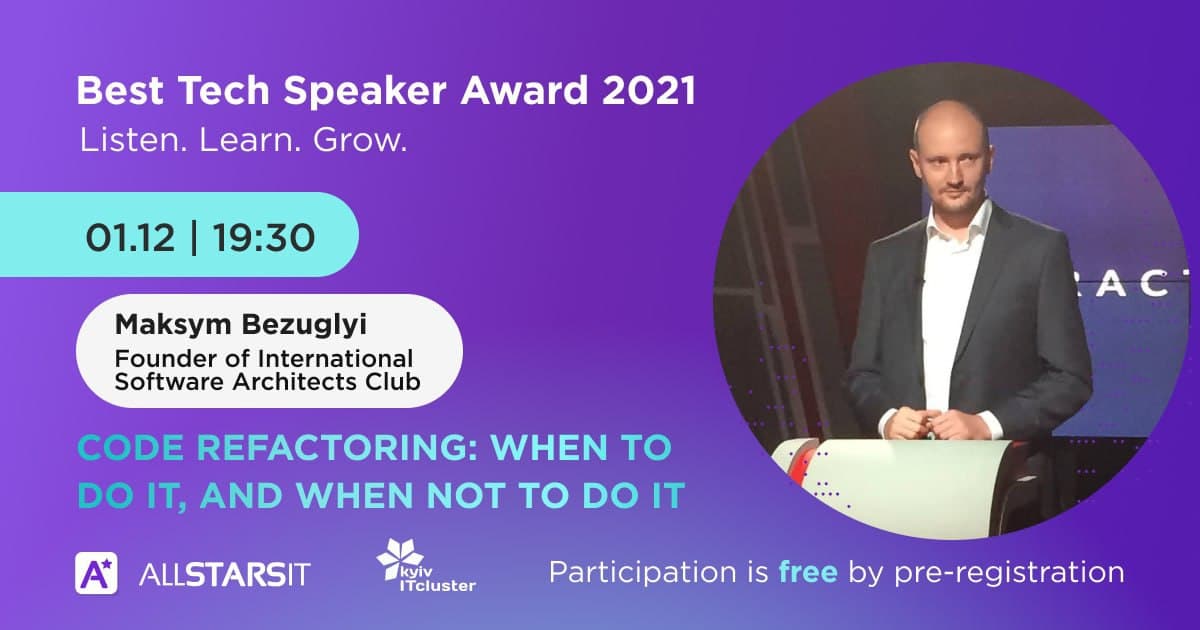 Best Tech Speaker Award 2021
Listen. Learn. Grow.

01.12 | 19:30

Maksym Bezuglyi
Founder of International Software Architects Club

CODE REFACTORING: WHEN TO DO IT, AND WHEN NOT TO DO IT

RACT

A* ALLSTARSIT

kyiv ITcluster

Participation is free by pre-registration